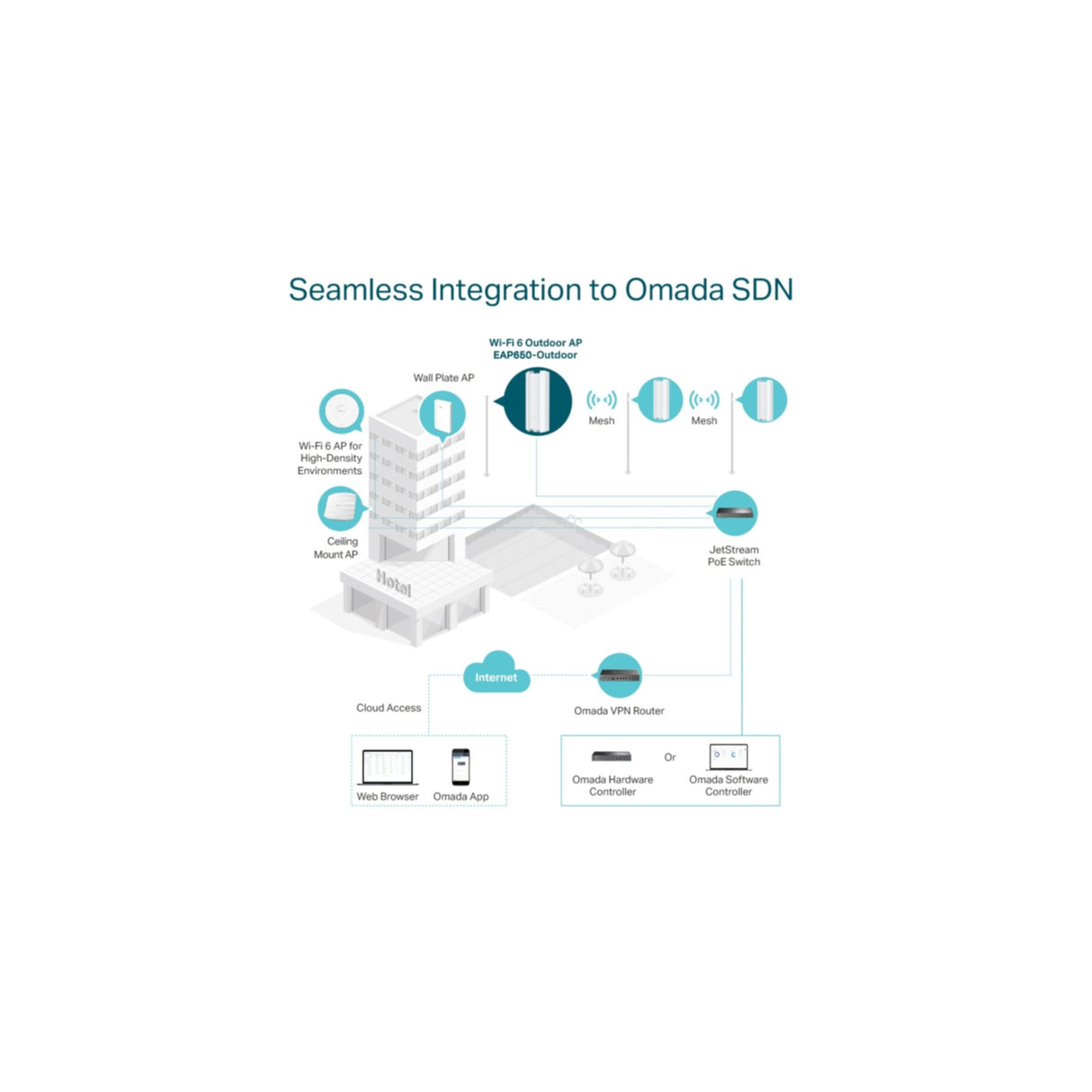 Seamless Integration to Omada SDN

Wi-Fi 6 Outdoor AP
EAP650-Outdoor

Wall Plate AP

Mesh

Mesh

Wi-Fi 6 AP for High-Density Environments

Ceiling Mount AP

Hotel

JetStream PoE Switch

Internet

Cloud Access

Omada VPN Router

Web Browser

Omada App

Omada Hardware Controller

Or

Omada Software Controller